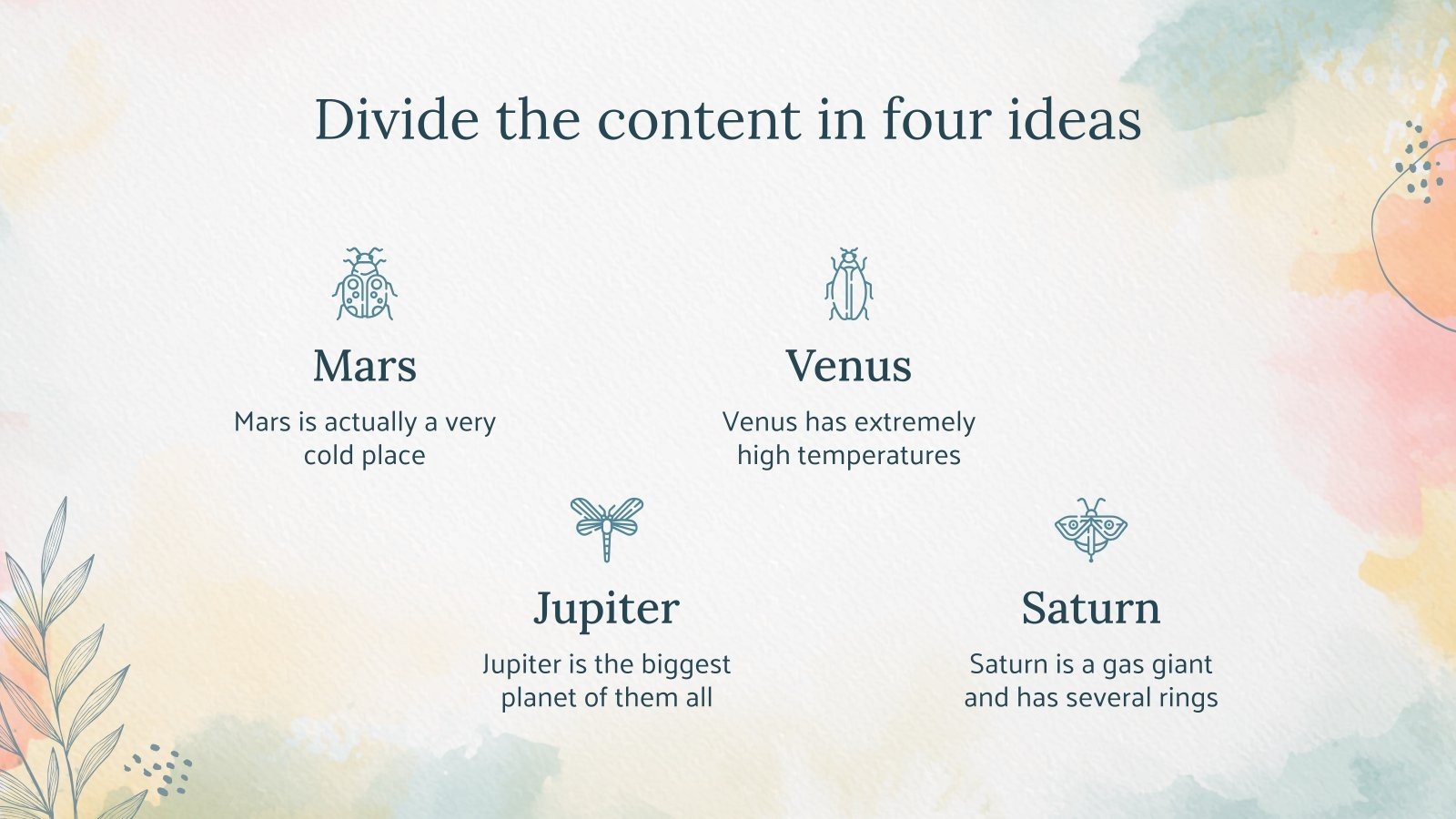 Divide the content in four ideas

Mars

Mars is actually a very cold place

Venus

Venus has extremely high temperatures

Jupiter

Jupiter is the biggest planet of them all

Saturn

Saturn is a gas giant and has several rings